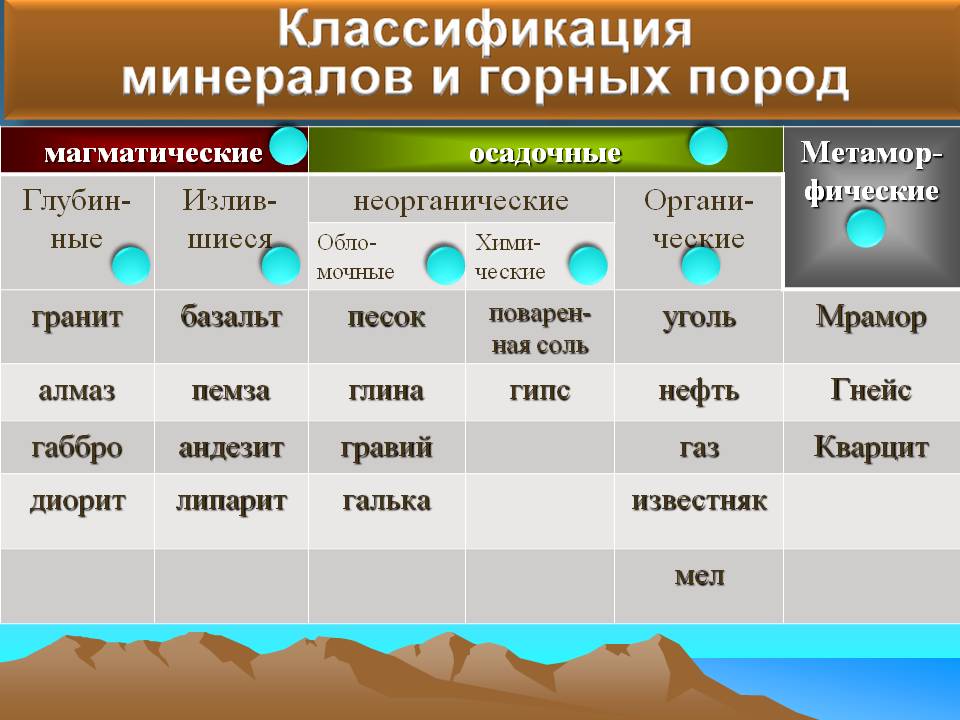 Классификация минералов и горных пород

| магматические | | осадочные | | | Метаморфические |
|---|---|---|---|---|---|
| Глубинные | Излившиеся | неорганические | | Органические | |
| | | Обломочные | Химические | | |
| гранит | базальт | песок | поваренная соль | уголь | Мрамор |
| алмаз | пемза | глина | гипс | нефть | Гнейс |
| габбро | андезит | гравий | | газ | Кварцит |
| диорит | липарит | галька | | известняк | |
| | | | | мел | |